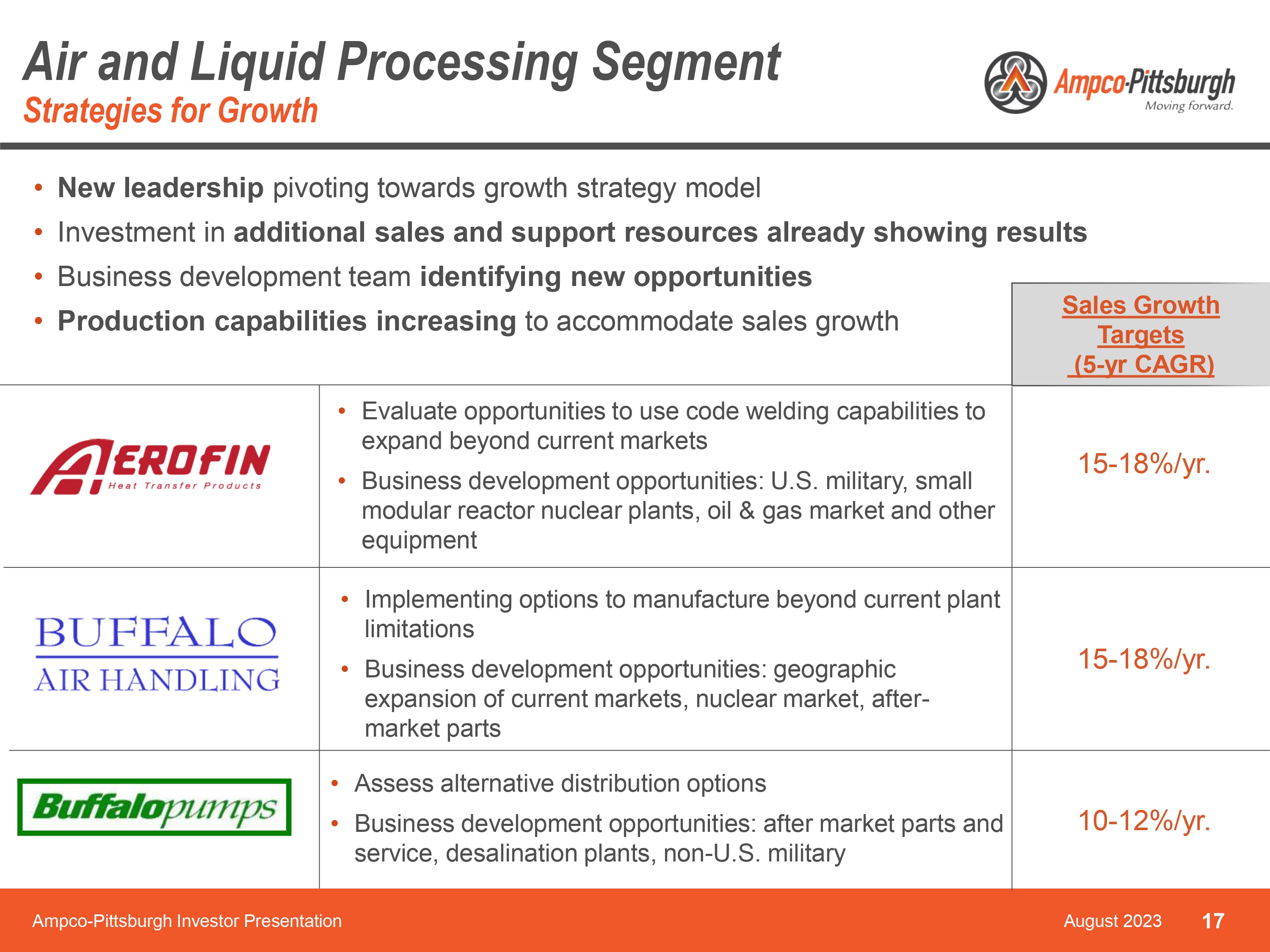 Air and Liquid Processing Segment
Strategies for Growth

Ampco-Pittsburgh
Moving forward.

• New leadership pivoting towards growth strategy model
• Investment in additional sales and support resources already showing results
• Business development team identifying new opportunities
• Production capabilities increasing to accommodate sales growth

| | | Sales Growth Targets (5-yr CAGR) |
|---|---|---|
| AEROFIN Heat Transfer Products | • Evaluate opportunities to use code welding capabilities to expand beyond current markets • Business development opportunities: U.S. military, small modular reactor nuclear plants, oil & gas market and other equipment | 15-18%/yr. |
| BUFFALO AIR HANDLING | • Implementing options to manufacture beyond current plant limitations • Business development opportunities: geographic expansion of current markets, nuclear market, after-market parts | 15-18%/yr. |
| Buffalopumps | • Assess alternative distribution options • Business development opportunities: after market parts and service, desalination plants, non-U.S. military | 10-12%/yr. |

Ampco-Pittsburgh Investor Presentation
August 2023
17